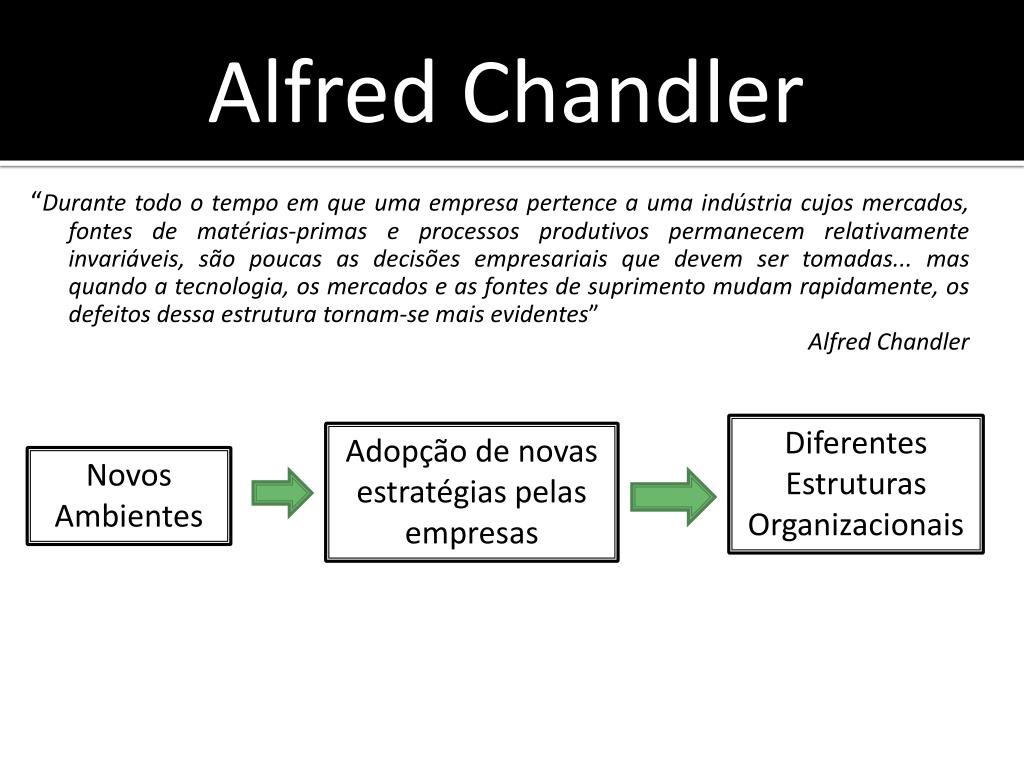 Alfred Chandler

“Durante todo o tempo em que uma empresa pertence a uma indústria cujos mercados, fontes de matérias-primas e processos produtivos permanecem relativamente invariáveis, são poucas as decisões empresariais que devem ser tomadas... mas quando a tecnologia, os mercados e as fontes de suprimento mudam rapidamente, os defeitos dessa estrutura tornam-se mais evidentes”

Alfred Chandler

Novos Ambientes

Adopção de novas estratégias pelas empresas

Diferentes Estruturas Organizacionais